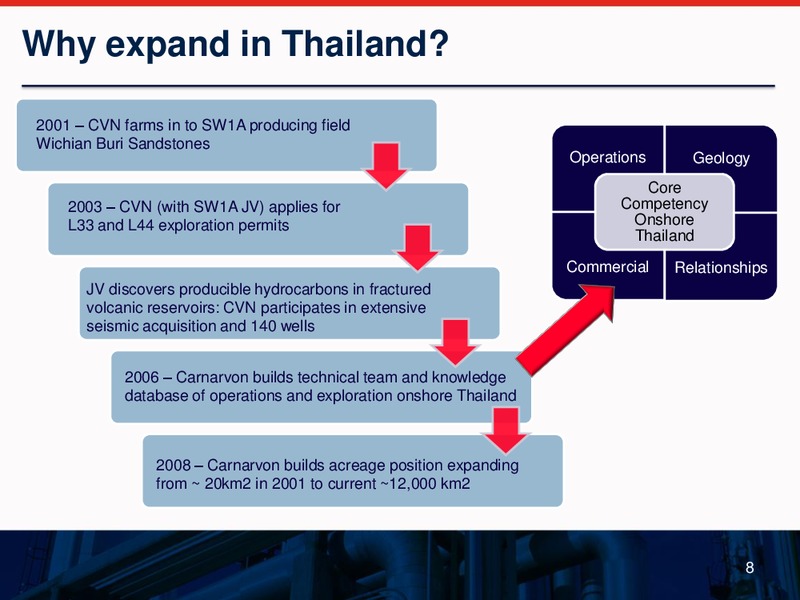 Why expand in Thailand?

2001 – CVN farms in to SW1A producing field Wichian Buri Sandstones

2003 – CVN (with SW1A JV) applies for L33 and L44 exploration permits

JV discovers producible hydrocarbons in fractured volcanic reservoirs: CVN participates in extensive seismic acquisition and 140 wells

2006 – Carnarvon builds technical team and knowledge database of operations and exploration onshore Thailand

2008 – Carnarvon builds acreage position expanding from ~ 20km2 in 2001 to current ~12,000 km2

Operations

Geology

Core Competency Onshore Thailand

Commercial

Relationships

8